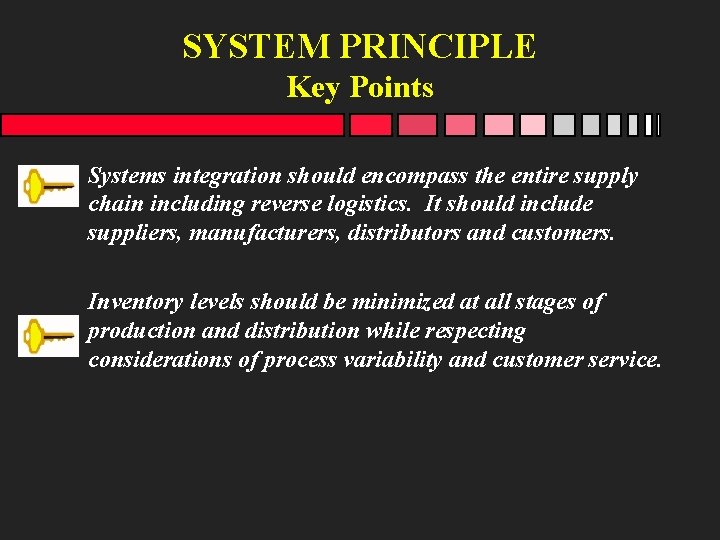 SYSTEM PRINCIPLE
Key Points

Systems integration should encompass the entire supply chain including reverse logistics. It should include suppliers, manufacturers, distributors and customers.

Inventory levels should be minimized at all stages of production and distribution while respecting considerations of process variability and customer service.